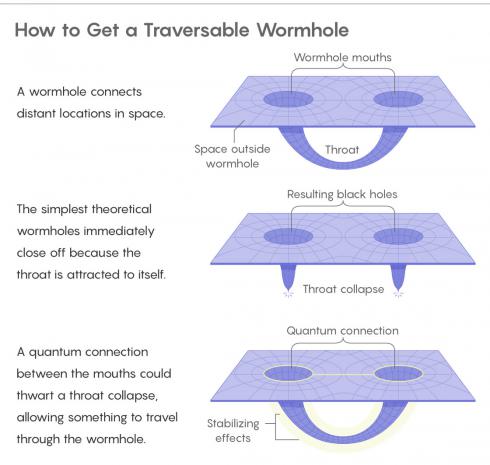 How to Get a Traversable Wormhole

A wormhole connects distant locations in space.

Wormhole mouths

Space outside wormhole

Throat

The simplest theoretical wormholes immediately close off because the throat is attracted to itself.

Resulting black holes

Throat collapse

A quantum connection between the mouths could thwart a throat collapse, allowing something to travel through the wormhole.

Quantum connection

Stabilizing effects